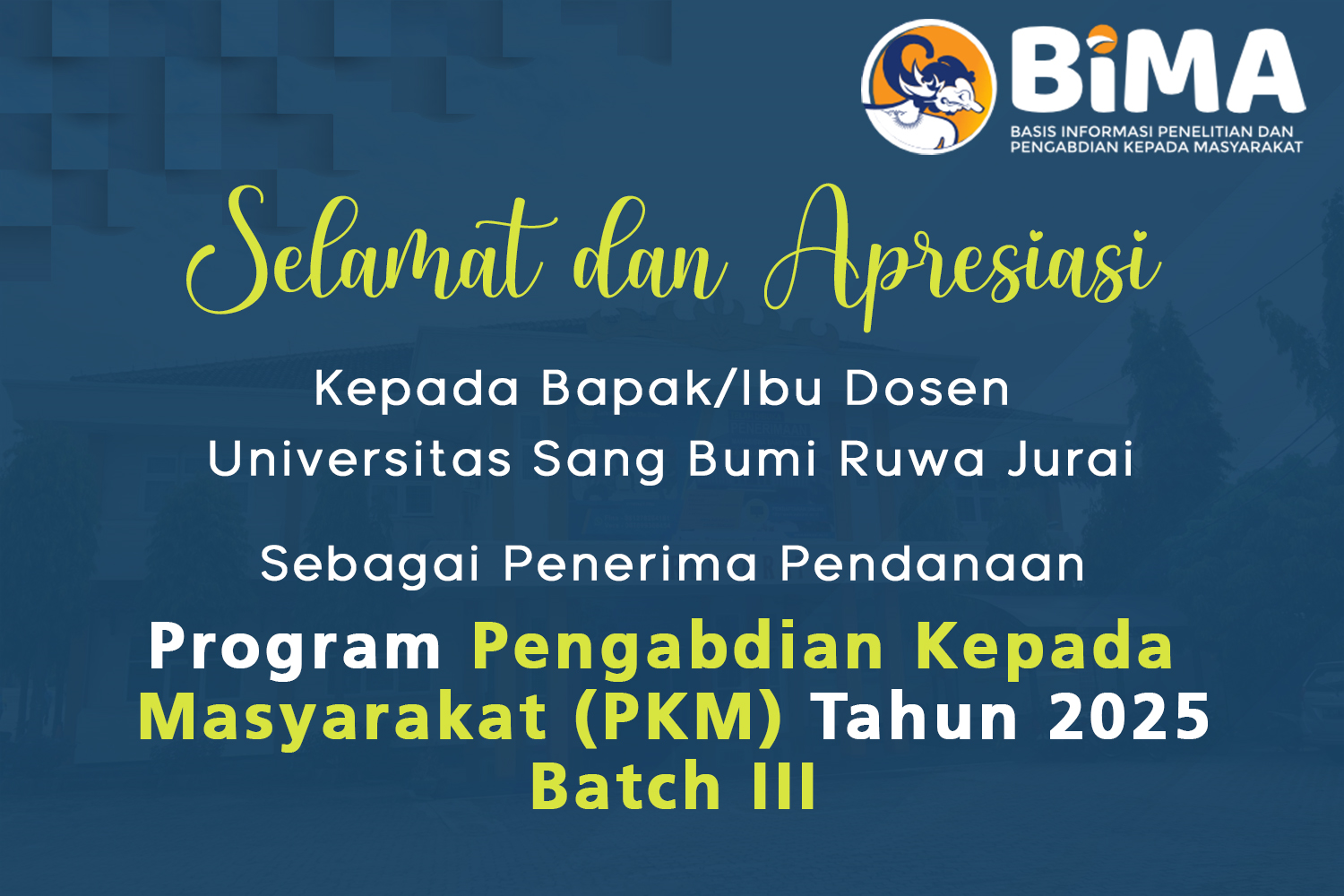 BiMA
BASIS INFORMASI PENELITIAN DAN PENGABDIAN KEPADA MASYARAKAT

Selamat dan Apresiasi

Kepada Bapak/Ibu Dosen
Universitas Sang Bumi Ruwa Jurai

Sebagai Penerima Pendanaan

Program Pengabdian Kepada Masyarakat (PKM) Tahun 2025 Batch III